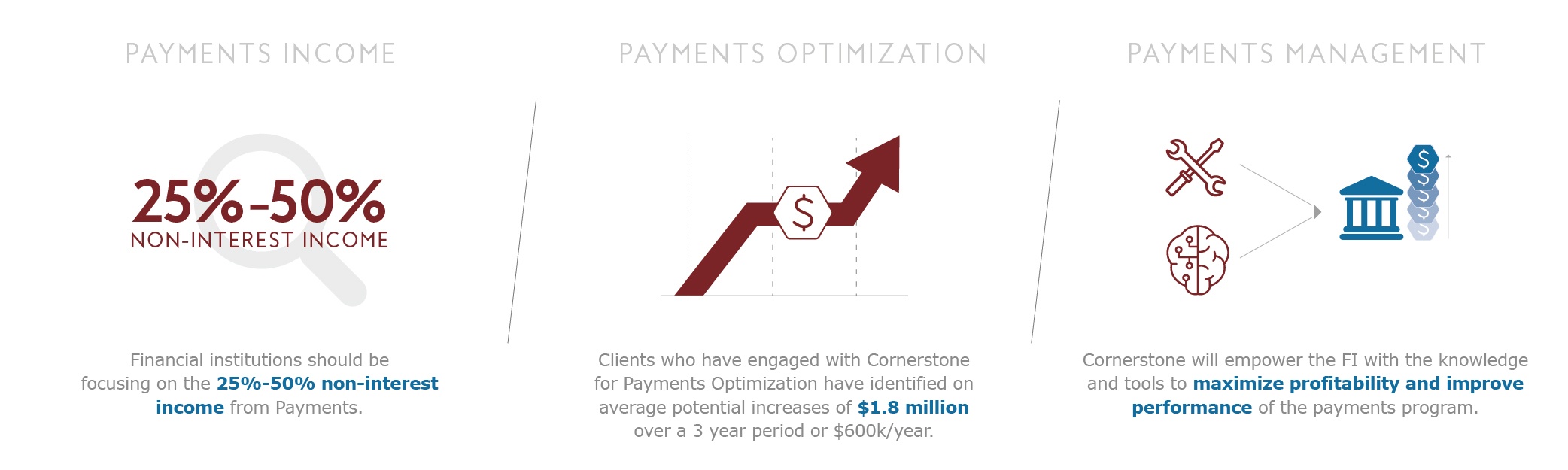 PAYMENTS INCOME

25%-50%
NON-INTEREST INCOME

Financial institutions should be focusing on the 25%-50% non-interest income from Payments.

PAYMENTS OPTIMIZATION

$

Clients who have engaged with Cornerstone for Payments Optimization have identified on average potential increases of $1.8 million over a 3 year period or $600k/year.

PAYMENTS MANAGEMENT

$

Cornerstone will empower the FI with the knowledge and tools to maximize profitability and improve performance of the payments program.